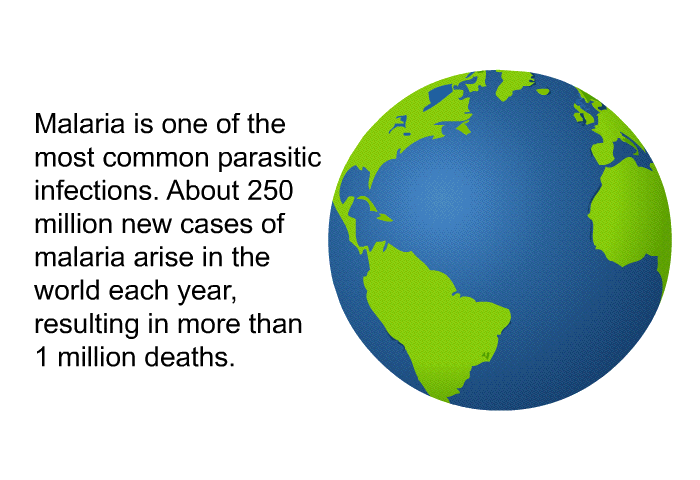 Malaria is one of the most common parasitic infections. About 250 million new cases of malaria arise in the world each year, resulting in more than 1 million deaths.